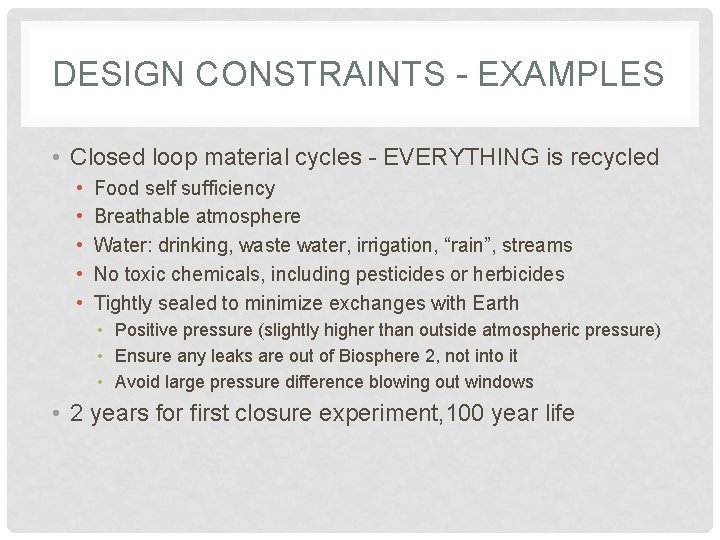 DESIGN CONSTRAINTS - EXAMPLES

• Closed loop material cycles - EVERYTHING is recycled
  • Food self sufficiency
  • Breathable atmosphere
  • Water: drinking, waste water, irrigation, “rain”, streams
  • No toxic chemicals, including pesticides or herbicides
  • Tightly sealed to minimize exchanges with Earth
    • Positive pressure (slightly higher than outside atmospheric pressure)
    • Ensure any leaks are out of Biosphere 2, not into it
    • Avoid large pressure difference blowing out windows
• 2 years for first closure experiment,100 year life